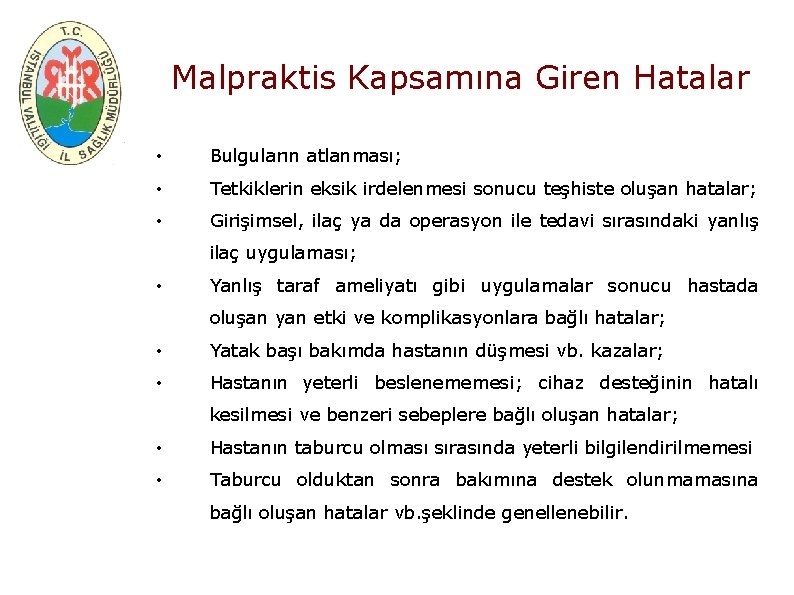 T.C.
İSTANBUL VALİLİĞİ İL SAĞLIK MÜDÜRLÜĞÜ

Malpraktis Kapsamına Giren Hatalar

• Bulguların atlanması;
• Tetkiklerin eksik irdelenmesi sonucu teşhiste oluşan hatalar;
• Girişimsel, ilaç ya da operasyon ile tedavi sırasındaki yanlış ilaç uygulaması;
• Yanlış taraf ameliyatı gibi uygulamalar sonucu hastada oluşan yan etki ve komplikasyonlara bağlı hatalar;
• Yatak başı bakımda hastanın düşmesi vb. kazalar;
• Hastanın yeterli beslenememesi; cihaz desteğinin hatalı kesilmesi ve benzeri sebeplere bağlı oluşan hatalar;
• Hastanın taburcu olması sırasında yeterli bilgilendirilmemesi
• Taburcu olduktan sonra bakımına destek olunmamasına bağlı oluşan hatalar vb.şeklinde genellenebilir.